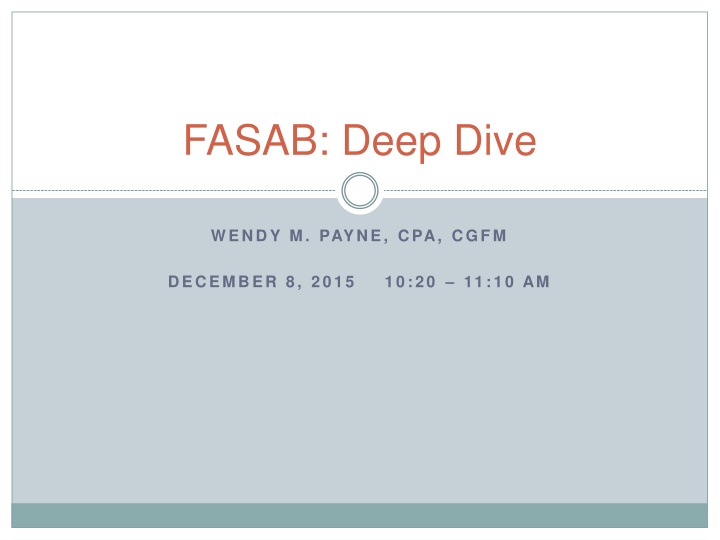 FASAB: Deep Dive

WENDY M. PAYNE, CPA, CGFM

DECEMBER 8, 2015 10:20 – 11:10 AM